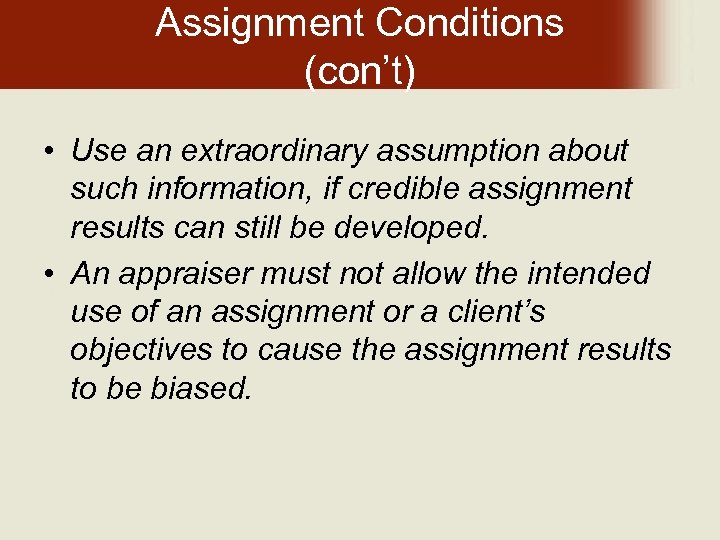 Assignment Conditions (con’t)

• Use an extraordinary assumption about such information, if credible assignment results can still be developed.

• An appraiser must not allow the intended use of an assignment or a client’s objectives to cause the assignment results to be biased.